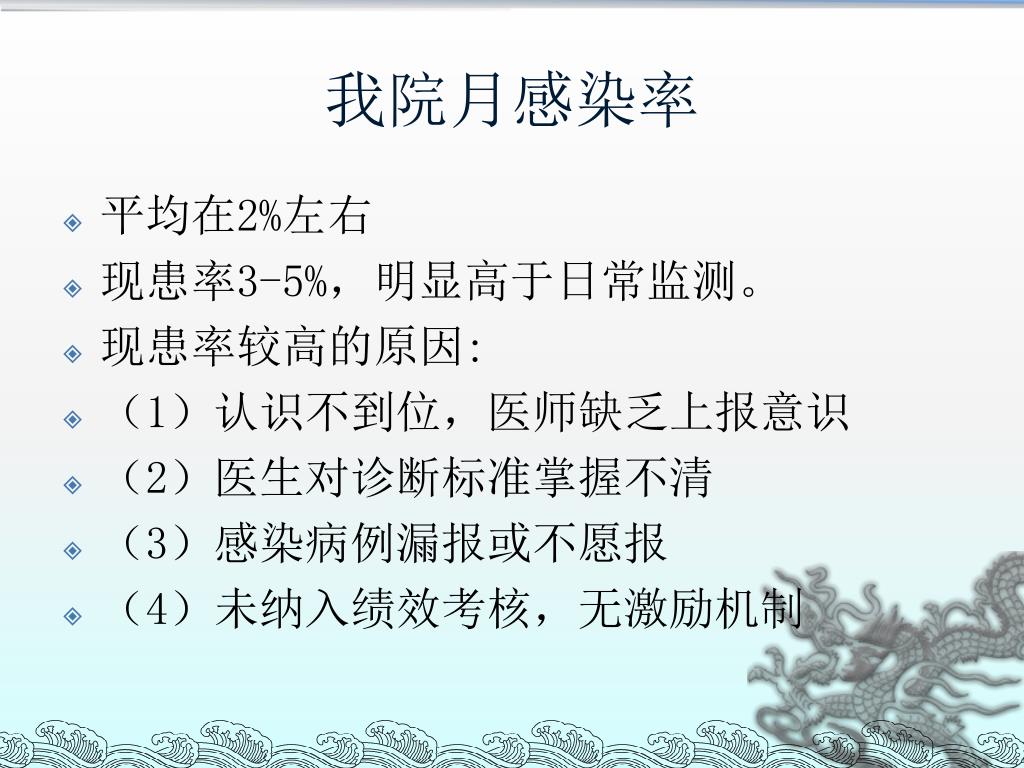 我院月感染率

平均在2%左右

现患率3-5%，明显高于日常监测。

现患率较高的原因:

（1）认识不到位，医师缺乏上报意识

（2）医生对诊断标准掌握不清

（3）感染病例漏报或不愿报

（4）未纳入绩效考核，无激励机制